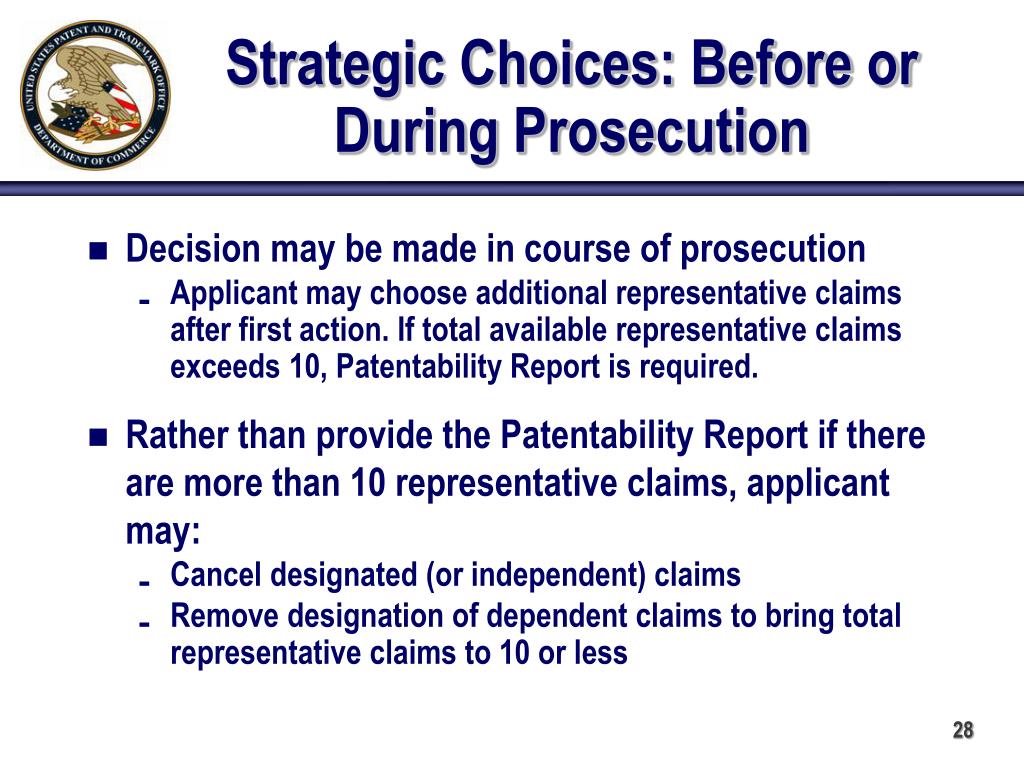 UNITED STATES PATENT AND TRADEMARK OFFICE DEPARTMENT OF COMMERCE

Strategic Choices: Before or During Prosecution

- Decision may be made in course of prosecution
  - Applicant may choose additional representative claims after first action. If total available representative claims exceeds 10, Patentability Report is required.
- Rather than provide the Patentability Report if there are more than 10 representative claims, applicant may:
  - Cancel designated (or independent) claims
  - Remove designation of dependent claims to bring total representative claims to 10 or less

28